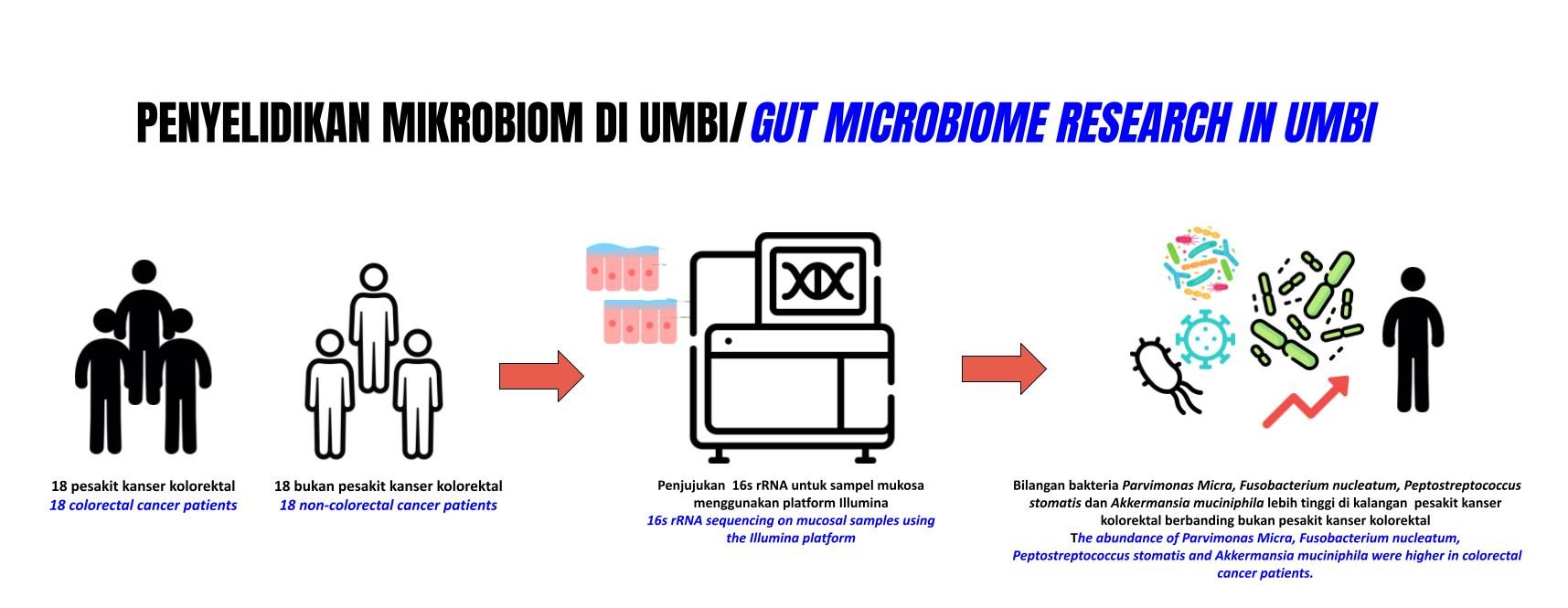 PENYELIDIKAN MIKROBIOM DI UMBI/ GUT MICROBIOME RESEARCH IN UMBI

18 pesakit kanser kolorektal
18 colorectal cancer patients

18 bukan pesakit kanser kolorektal
18 non-colorectal cancer patients

Penjujukan 16s rRNA untuk sampel mukosa menggunakan platform Illumina
16s rRNA sequencing on mucosal samples using the Illumina platform

Bilangan bakteria Parvimonas Micra, Fusobacterium nucleatum, Peptostreptococcus stomatis dan Akkermansia muciniphila lebih tinggi di kalangan pesakit kanser kolorektal berbanding bukan pesakit kanser kolorektal
The abundance of Parvimonas Micra, Fusobacterium nucleatum, Peptostreptococcus stomatis and Akkermansia muciniphila were higher in colorectal cancer patients.